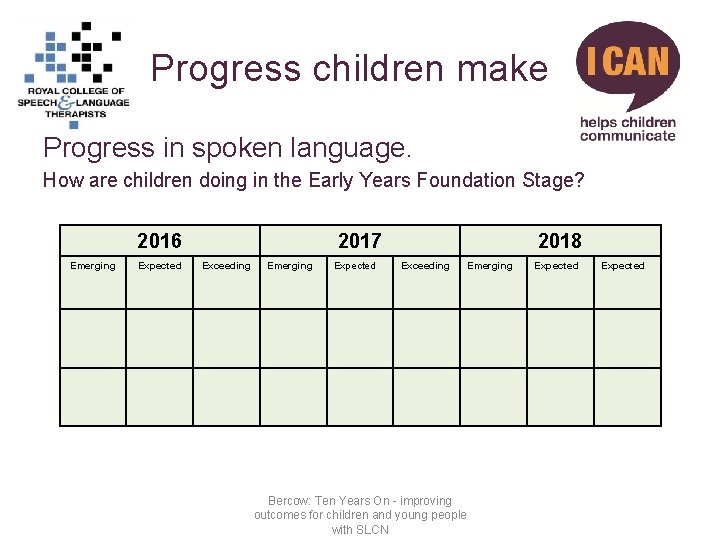 ROYAL COLLEGE OF SPEECH & LANGUAGE THERAPISTS

Progress children make

I CAN
helps children communicate

Progress in spoken language.
How are children doing in the Early Years Foundation Stage?

| 2016 | | | 2017 | | | 2018 | | |
|---|---|---|---|---|---|---|---|---|
| Emerging | Expected | Exceeding | Emerging | Expected | Exceeding | Emerging | Expected | Expected |
| | | | | | | | | |
| | | | | | | | | |

Bercow: Ten Years On - improving outcomes for children and young people with SLCN